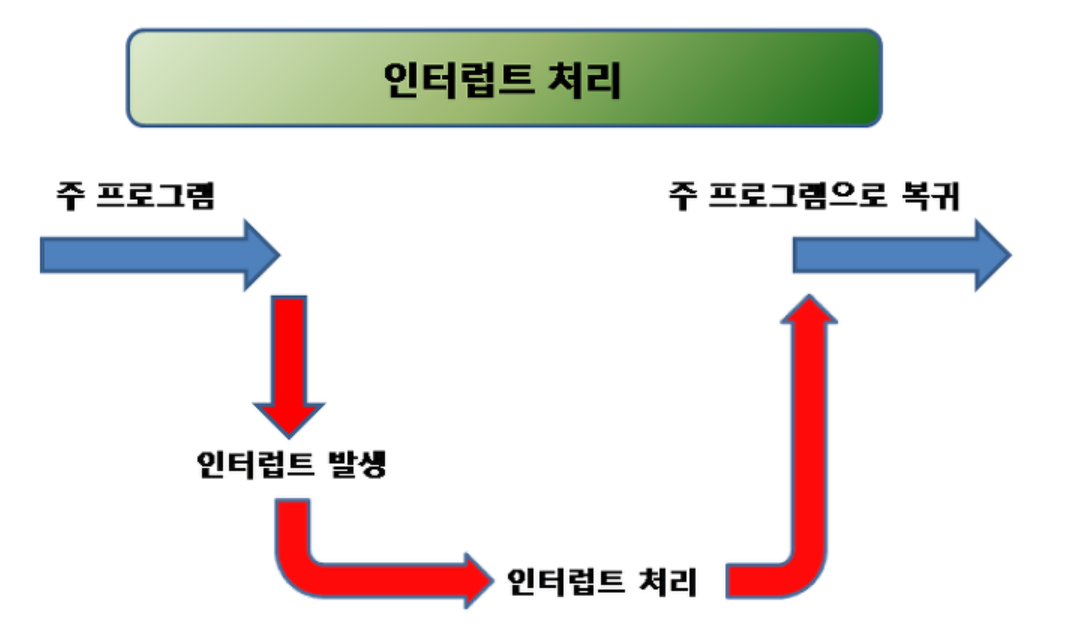 인터럽트 처리

주 프로그램

주 프로그램으로 복귀

인터럽트 발생

인터럽트 처리